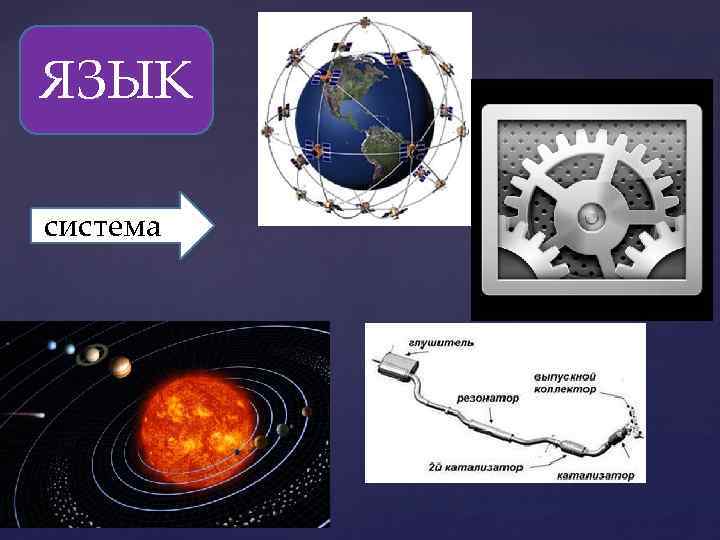 ЯЗЫК

система

глушитель

резонатор

выпускной коллектор

2й катализатор

катализатор